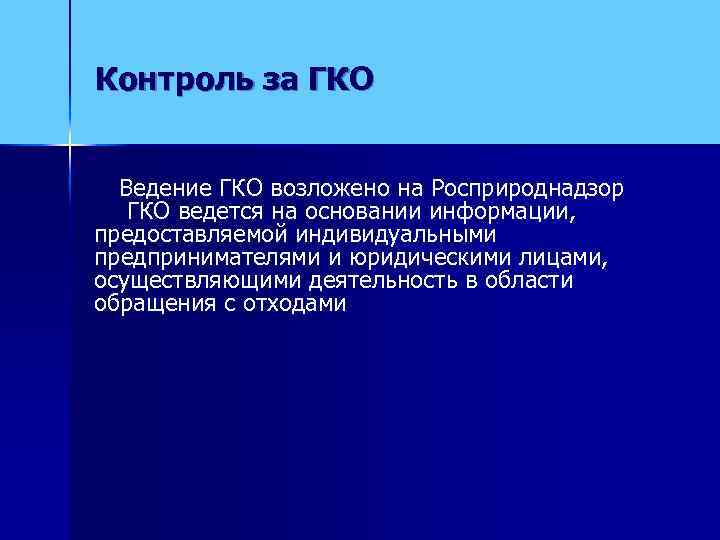 Контроль за ГКО

Ведение ГКО возложено на Росприроднадзор
ГКО ведется на основании информации, предоставляемой индивидуальными предпринимателями и юридическими лицами, осуществляющими деятельность в области обращения с отходами